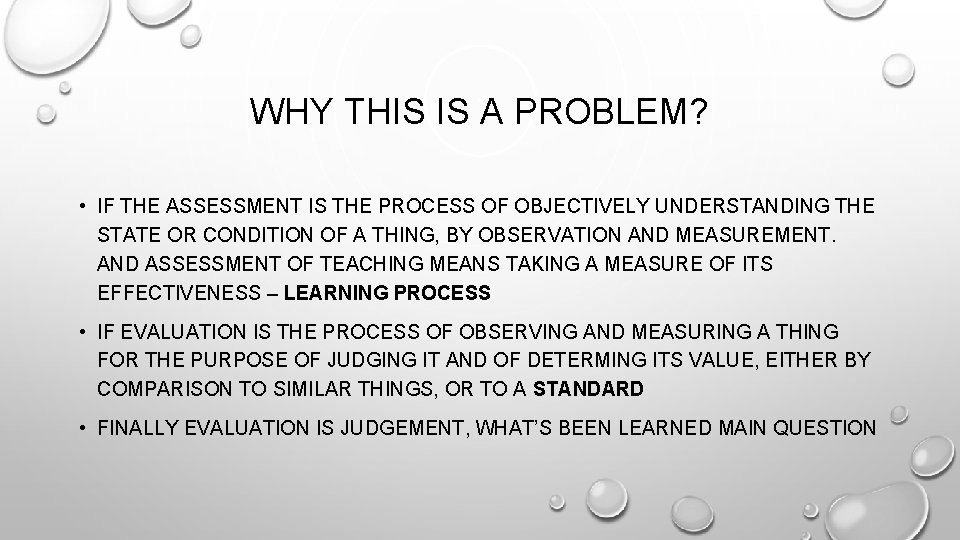 WHY THIS IS A PROBLEM?

• IF THE ASSESSMENT IS THE PROCESS OF OBJECTIVELY UNDERSTANDING THE STATE OR CONDITION OF A THING, BY OBSERVATION AND MEASUREMENT. AND ASSESSMENT OF TEACHING MEANS TAKING A MEASURE OF ITS EFFECTIVENESS – LEARNING PROCESS

• IF EVALUATION IS THE PROCESS OF OBSERVING AND MEASURING A THING FOR THE PURPOSE OF JUDGING IT AND OF DETERMING ITS VALUE, EITHER BY COMPARISON TO SIMILAR THINGS, OR TO A STANDARD

• FINALLY EVALUATION IS JUDGEMENT, WHAT'S BEEN LEARNED MAIN QUESTION